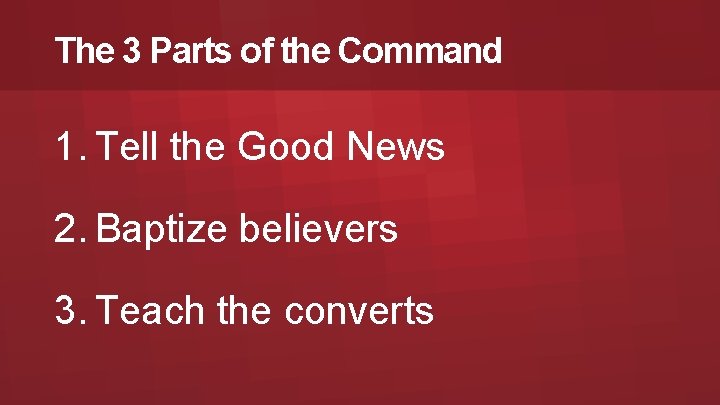 The 3 Parts of the Command

1. Tell the Good News

2. Baptize believers

3. Teach the converts